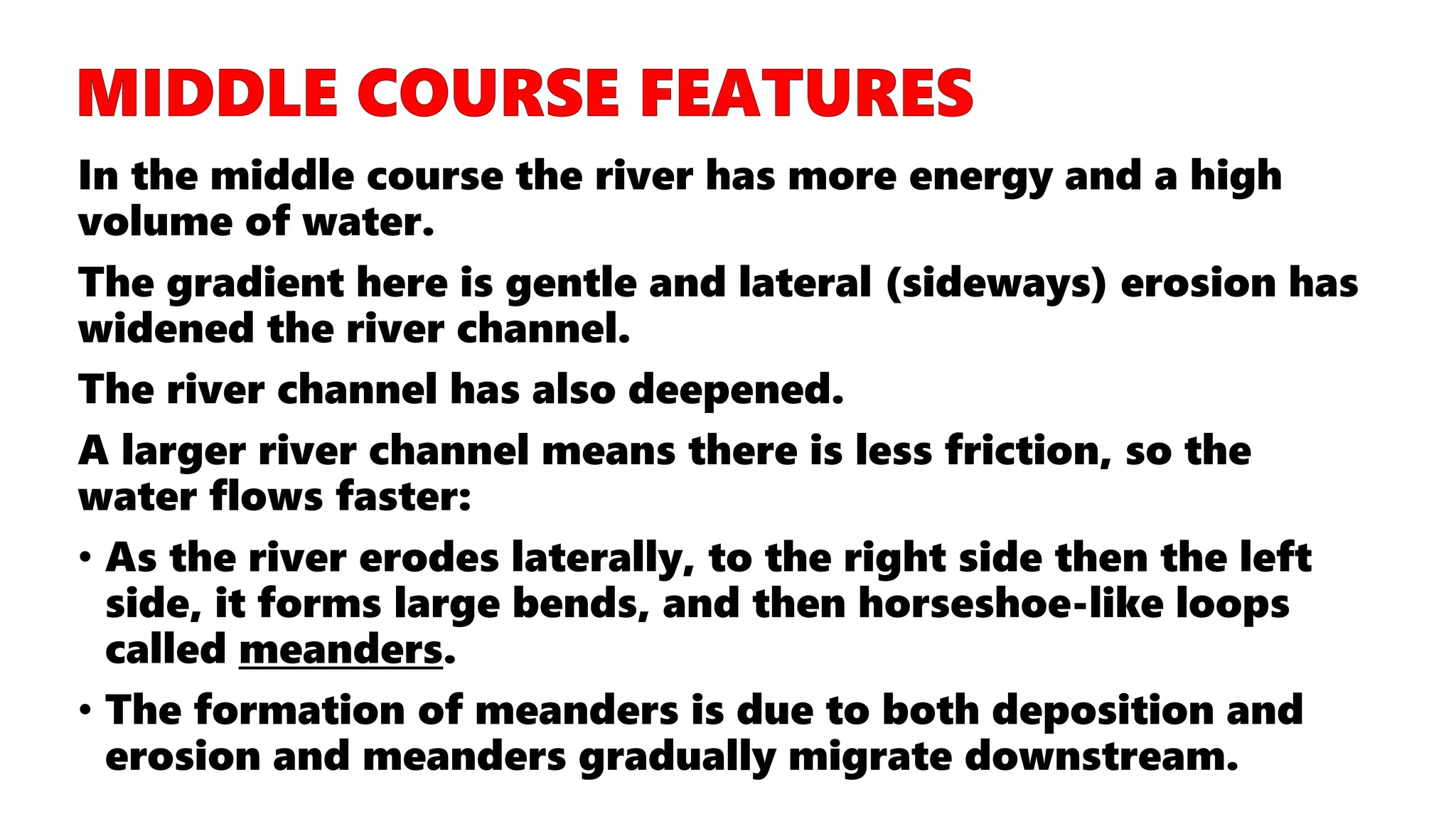 MIDDLE COURSE FEATURES

In the middle course the river has more energy and a high volume of water.

The gradient here is gentle and lateral (sideways) erosion has widened the river channel.

The river channel has also deepened.

A larger river channel means there is less friction, so the water flows faster:

• As the river erodes laterally, to the right side then the left side, it forms large bends, and then horseshoe-like loops called meanders.

• The formation of meanders is due to both deposition and erosion and meanders gradually migrate downstream.